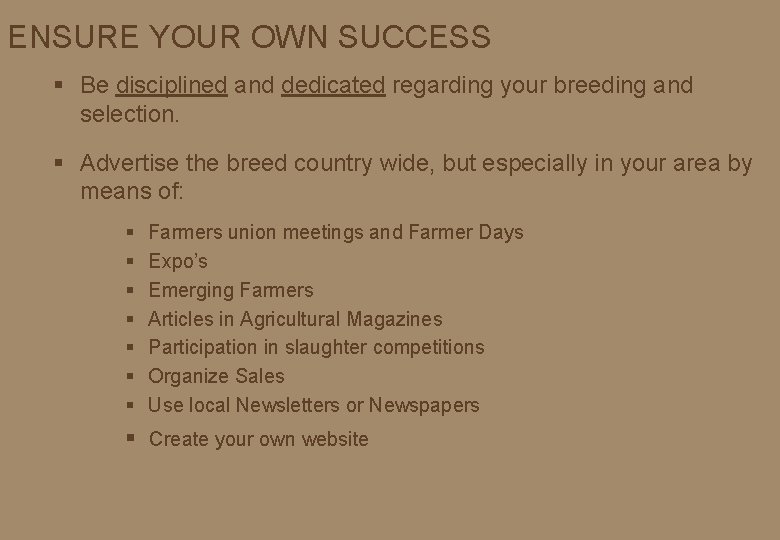 ENSURE YOUR OWN SUCCESS

▪ Be disciplined and dedicated regarding your breeding and selection.

▪ Advertise the breed country wide, but especially in your area by means of:

▪ Farmers union meetings and Farmer Days
▪ Expo's
▪ Emerging Farmers
▪ Articles in Agricultural Magazines
▪ Participation in slaughter competitions
▪ Organize Sales
▪ Use local Newsletters or Newspapers
▪ Create your own website